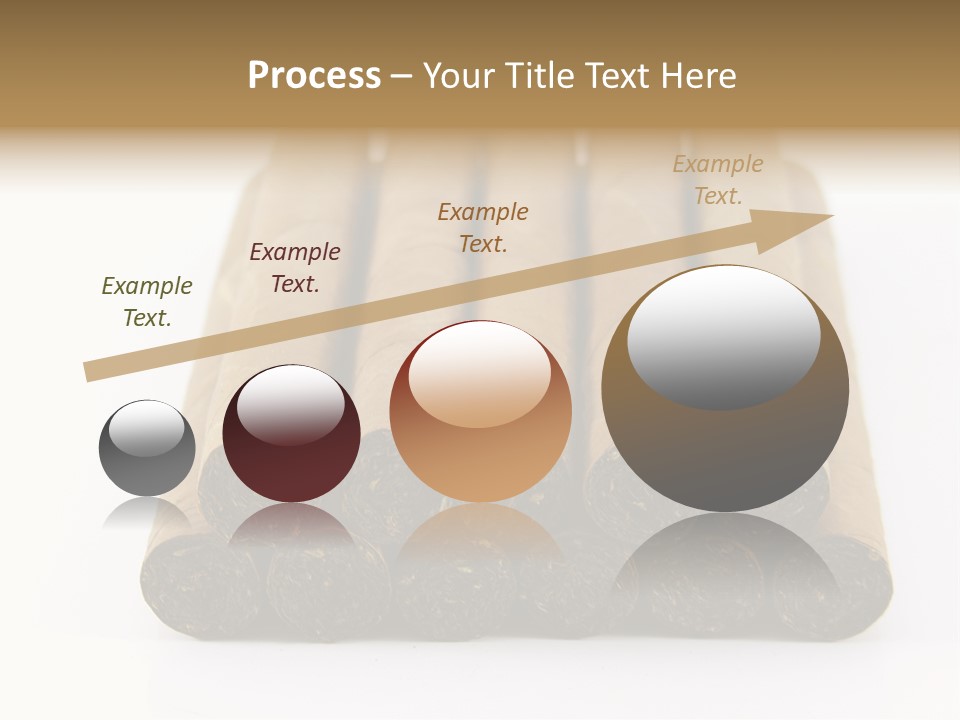 Process – Your Title Text Here

Example Text.

Example Text.

Example Text.

Example Text.